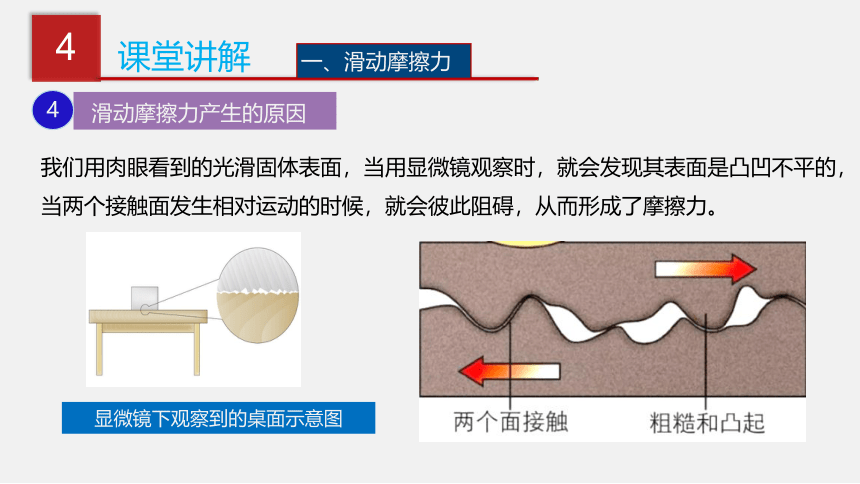 4 课堂讲解

一、滑动摩擦力

4 滑动摩擦力产生的原因

我们用肉眼看到的光滑固体表面，当用显微镜观察时，就会发现其表面是凸凹不平的，当两个接触面发生相对运动的时候，就会彼此阻碍，从而形成了摩擦力。

显微镜下观察到的桌面示意图

两个面接触

粗糙和凸起